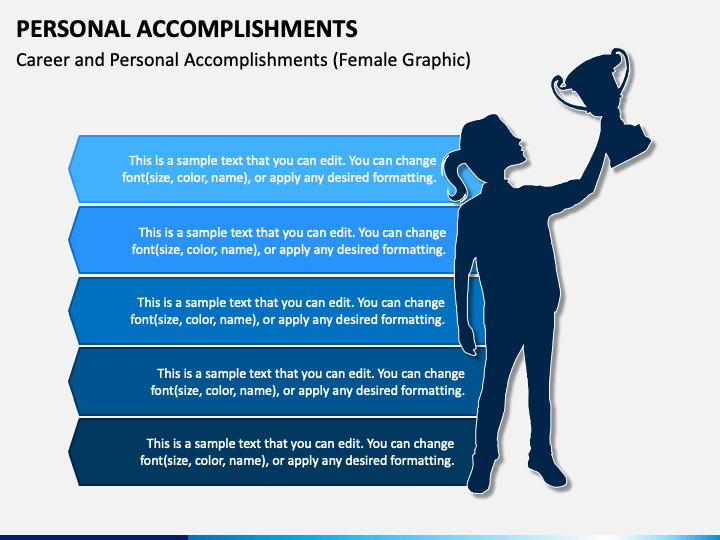 PERSONAL ACCOMPLISHMENTS

Career and Personal Accomplishments (Female Graphic)

This is a sample text that you can edit. You can change font(size, color, name), or apply any desired formatting.

This is a sample text that you can edit. You can change font(size, color, name), or apply any desired formatting.

This is a sample text that you can edit. You can change font(size, color, name), or apply any desired formatting.

This is a sample text that you can edit. You can change font(size, color, name), or apply any desired formatting.

This is a sample text that you can edit. You can change font(size, color, name), or apply any desired formatting.